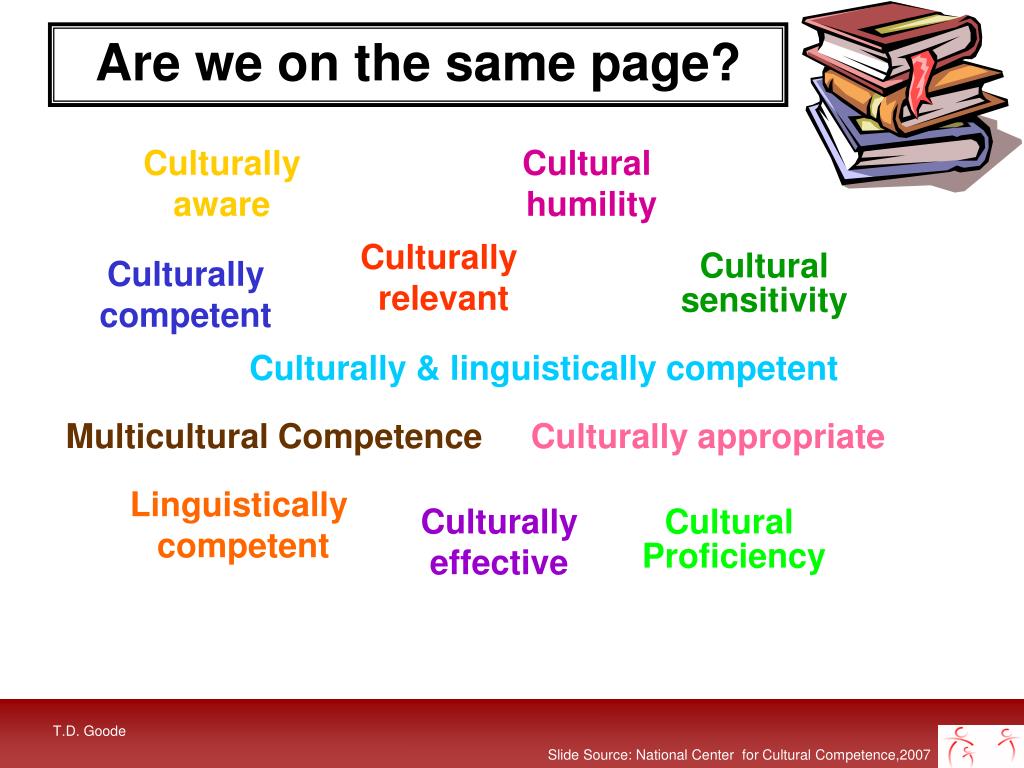 Are we on the same page?

Culturally aware

Cultural humility

Culturally competent

Culturally relevant

Cultural sensitivity

Culturally & linguistically competent

Multicultural Competence

Culturally appropriate

Linguistically competent

Culturally effective

Cultural Proficiency

T.D. Goode

Slide Source: National Center for Cultural Competence,2007